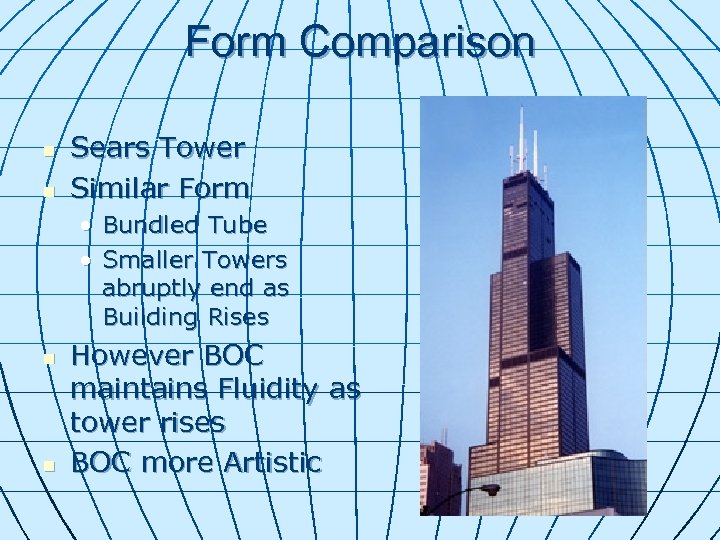 Form Comparison

- Sears Tower
- Similar Form
  - Bundled Tube
  - Smaller Towers abruptly end as Building Rises
- However BOC maintains Fluidity as tower rises
- BOC more Artistic